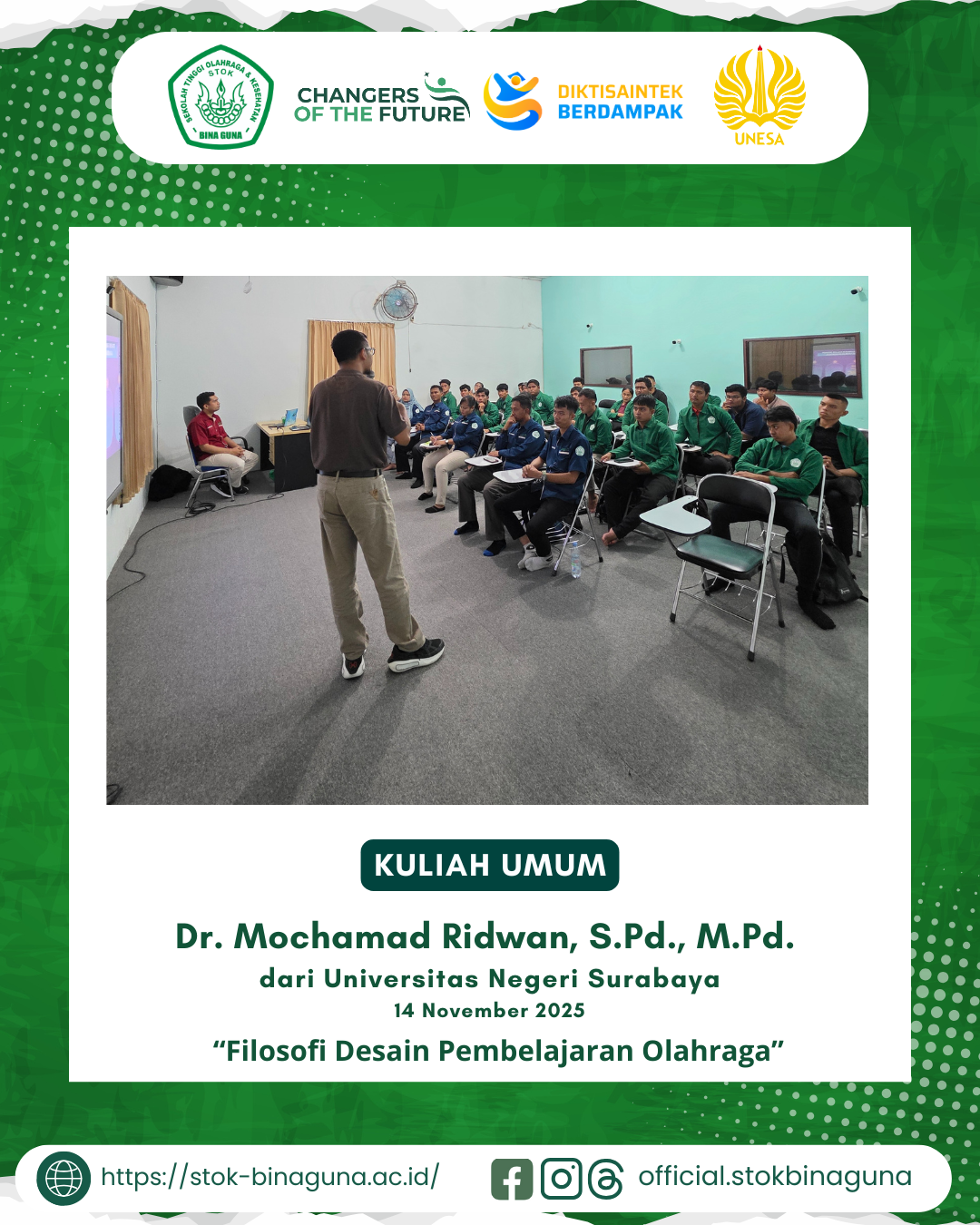 SEKOLAH TINGGI OLAHRAGA & KESEHATAN STOK BINA GUNA

CHANGERS OF THE FUTURE

DIKTISAINTEK BERDAMPAK

UNESA

KULIAH UMUM

Dr. Mochamad Ridwan, S.Pd., M.Pd.

dari Universitas Negeri Surabaya

14 November 2025

“Filosofi Desain Pembelajaran Olahraga”

https://stok-binaguna.ac.id/

official.stokbinaguna